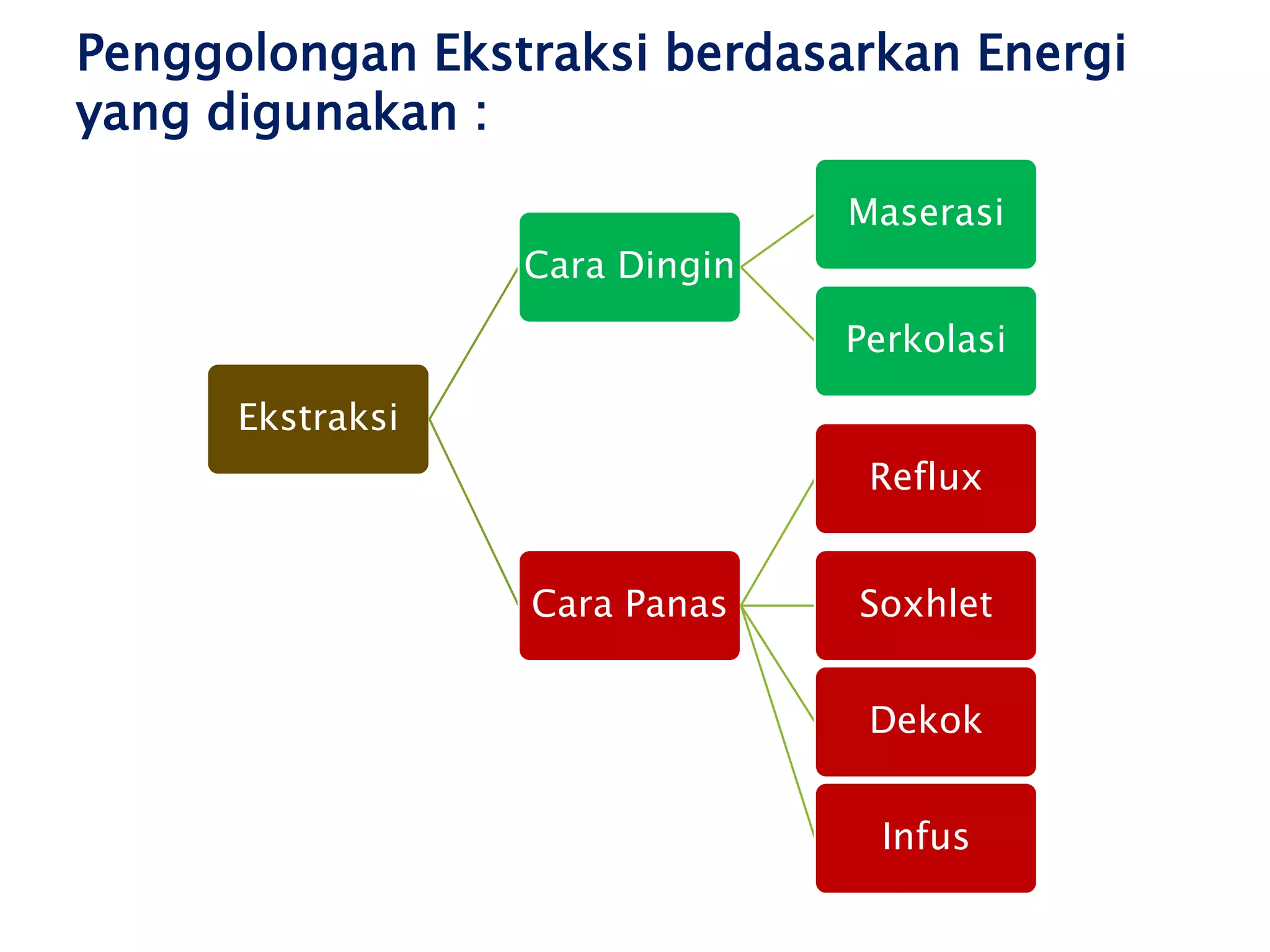 Penggolongan Ekstraksi berdasarkan Energi yang digunakan :

Ekstraksi

Cara Dingin

Maserasi

Perkolasi

Cara Panas

Reflux

Soxhlet

Dekok

Infus